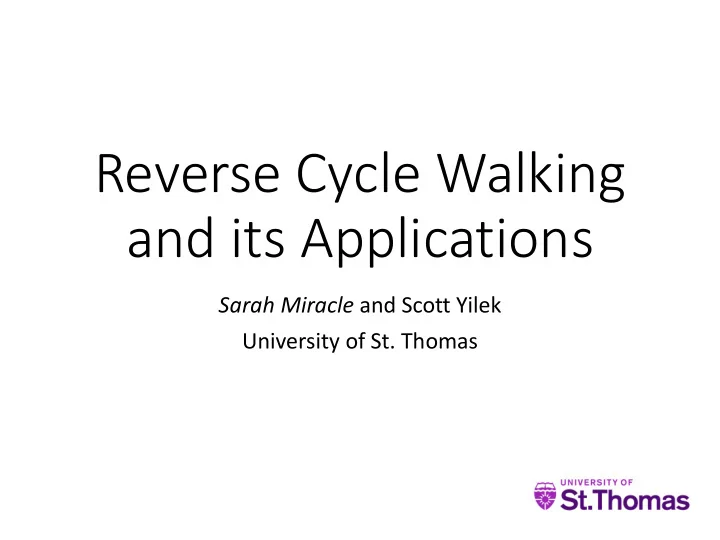 Reverse Cycle Walking and its Applications

Sarah Miracle and Scott Yilek
University of St. Thomas

UNIVERSITY OF
St.Thomas